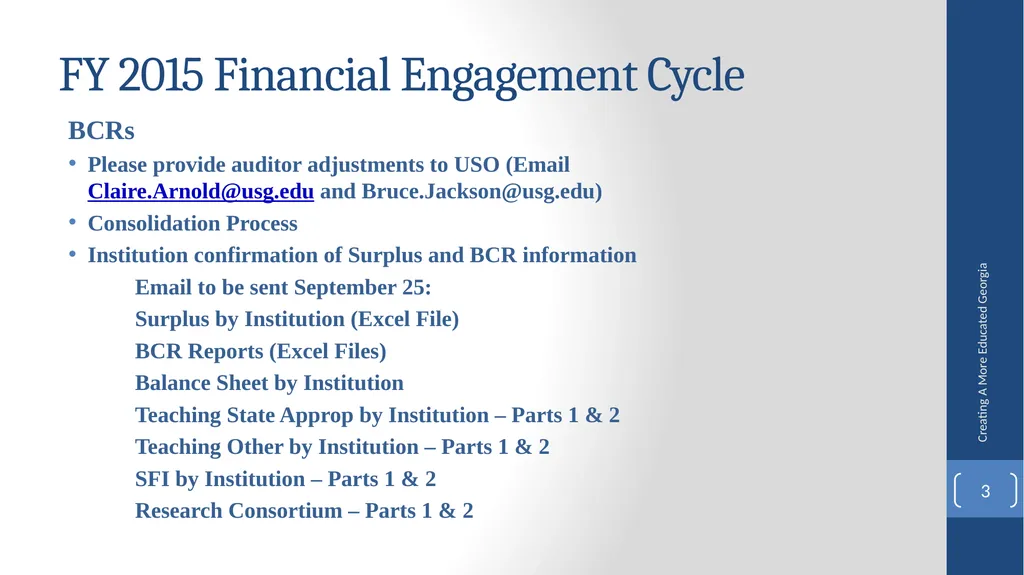 FY 2015 Financial Engagement Cycle

BCRs

• Please provide auditor adjustments to USO (Email Claire.Arnold@usg.edu and Bruce.Jackson@usg.edu)

• Consolidation Process

• Institution confirmation of Surplus and BCR information

Email to be sent September 25:

Surplus by Institution (Excel File)

BCR Reports (Excel Files)

Balance Sheet by Institution

Teaching State Approp by Institution – Parts 1 & 2

Teaching Other by Institution – Parts 1 & 2

SFI by Institution – Parts 1 & 2

Research Consortium – Parts 1 & 2

Creating A More Educated Georgia

3